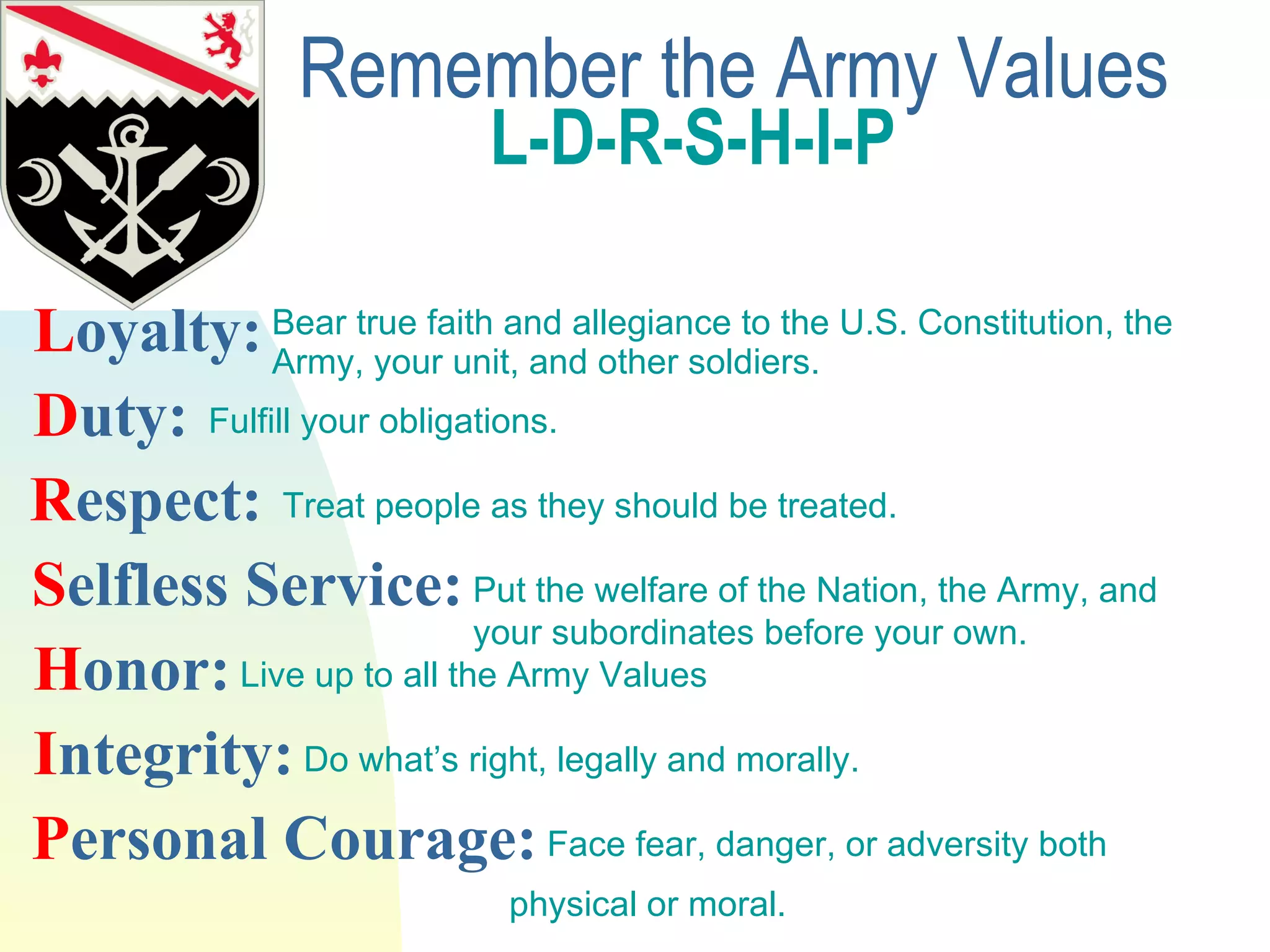 Remember the Army Values
L-D-R-S-H-I-P

Loyalty: Bear true faith and allegiance to the U.S. Constitution, the Army, your unit, and other soldiers.

Duty: Fulfill your obligations.

Respect: Treat people as they should be treated.

Selfless Service: Put the welfare of the Nation, the Army, and your subordinates before your own.

Honor: Live up to all the Army Values

Integrity: Do what's right, legally and morally.

Personal Courage: Face fear, danger, or adversity both physical or moral.